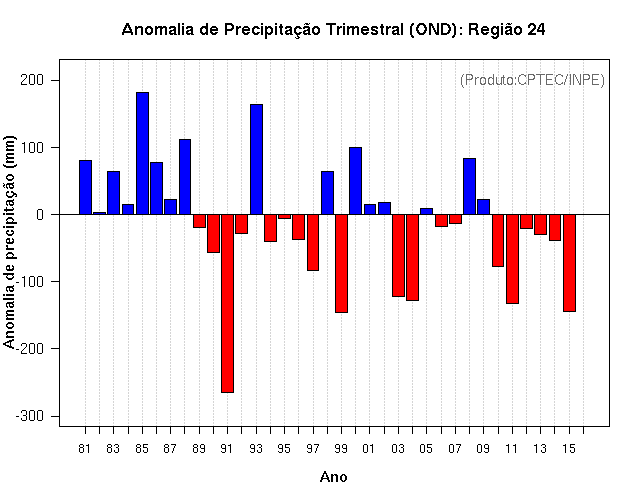 Anomalia de Precipitação Trimestral (OND): Região 24

(Produto:CPTEC/INPE)

Anomalia de precipitação (mm)

200
100
0
-100
-200
-300

81 83 85 87 89 91 93 95 97 99 01 03 05 07 09 11 13 15

Ano